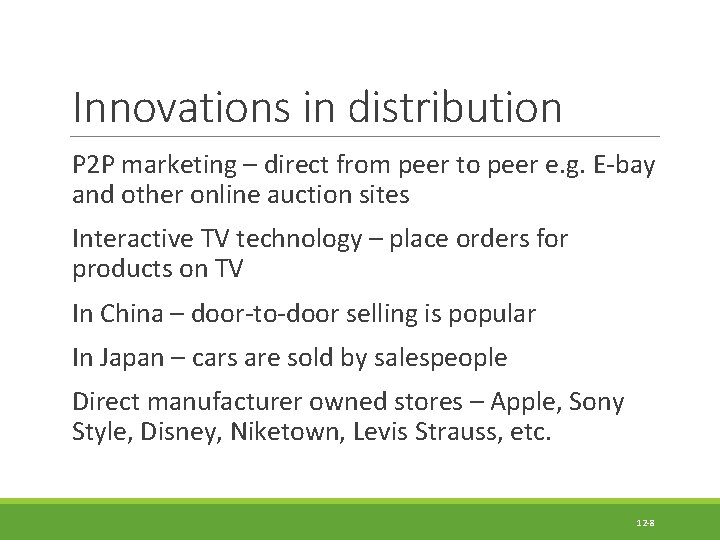 Innovations in distribution

P2P marketing – direct from peer to peer e.g. E-bay and other online auction sites

Interactive TV technology – place orders for products on TV

In China – door-to-door selling is popular

In Japan – cars are sold by salespeople

Direct manufacturer owned stores – Apple, Sony Style, Disney, Niketown, Levis Strauss, etc.

12-8